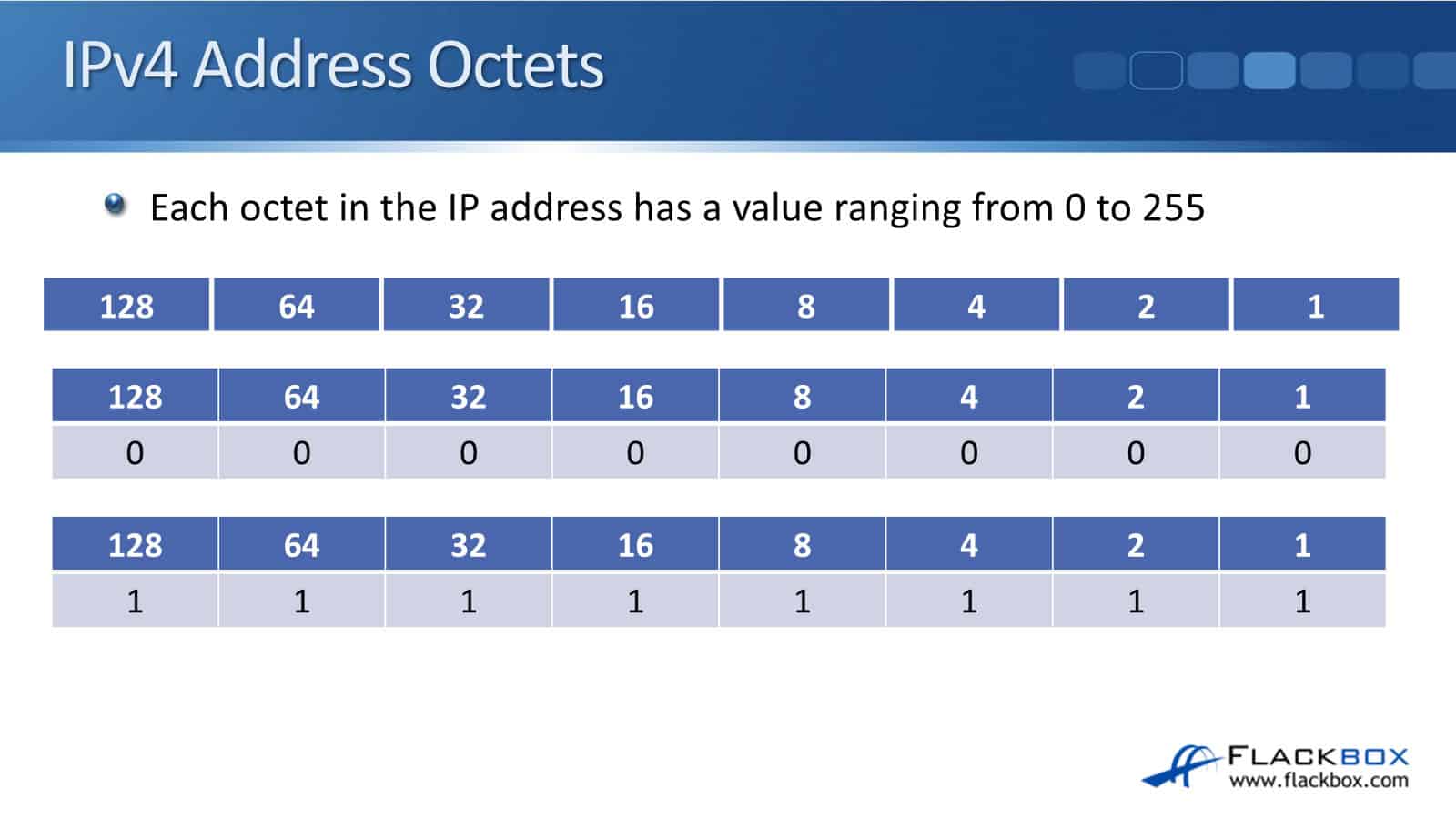 IPv4 Address Octets

Each octet in the IP address has a value ranging from 0 to 255

| 128 | 64 | 32 | 16 | 8 | 4 | 2 | 1 |
|---|---|---|---|---|---|---|---|

| 128 | 64 | 32 | 16 | 8 | 4 | 2 | 1 |
|---|---|---|---|---|---|---|---|
| 0 | 0 | 0 | 0 | 0 | 0 | 0 | 0 |

| 128 | 64 | 32 | 16 | 8 | 4 | 2 | 1 |
|---|---|---|---|---|---|---|---|
| 1 | 1 | 1 | 1 | 1 | 1 | 1 | 1 |

FLACKBOX
www.flackbox.com